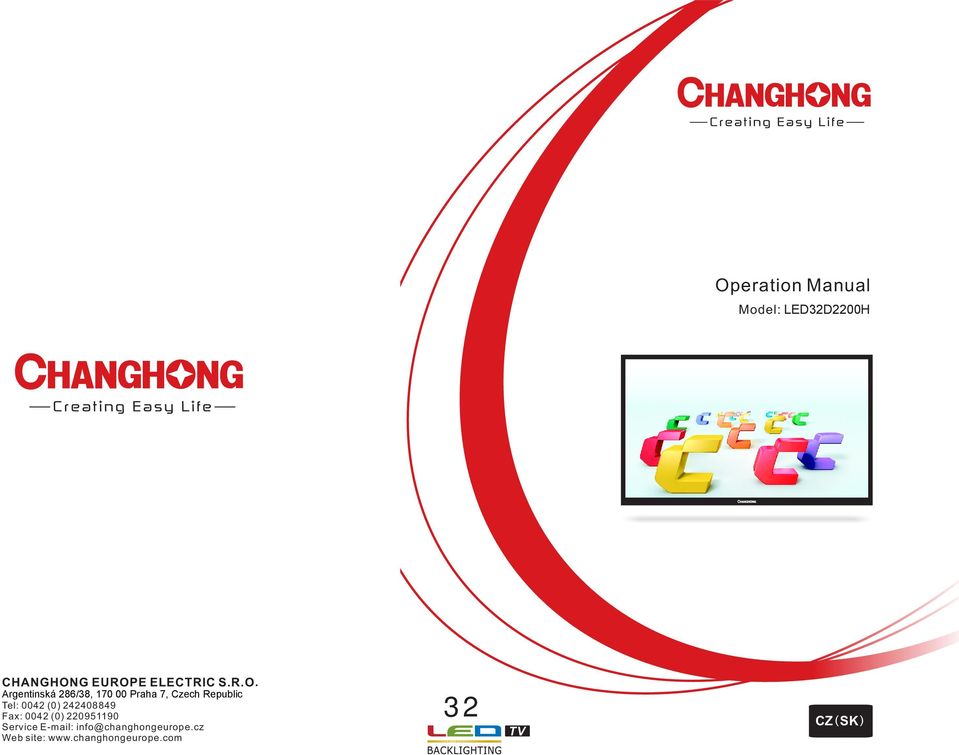 CHANGHONG
—Creating Easy Life—

CHANGHONG EUROPE ELECTRIC S.R.O.
Argentinská 286/38, 170 00 Praha 7, Czech Republic
Tel: 0042 (0) 242408849
Fax: 0042 (0) 220951190
Service E-mail: info@changhongeurope.cz
Web site: www.changhongeurope.com

CHANGHONG
—Creating Easy Life—

Operation Manual
Model: LED32D2200H

CHANGHONG

32
LED TV
BACKLIGHTING

CZ(SK)